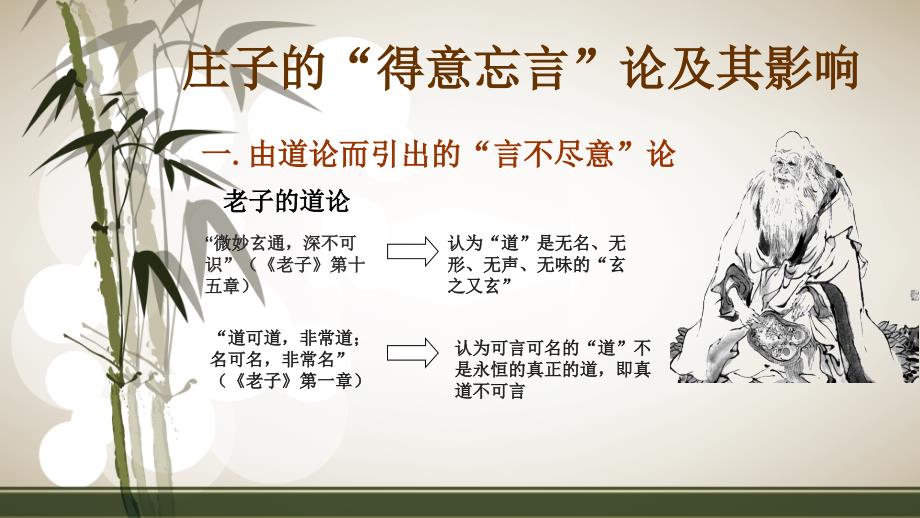 庄子的“得意忘言”论及其影响

一. 由道论而引出的“言不尽意”论

老子的道论

“微妙玄通，深不可识”（《老子》第十五章）

认为“道”是无名、无形、无声、无味的“玄之又玄”

“道可道，非常道；名可名，非常名”（《老子》第一章）

认为可言可名的“道”不是永恒的真正的道，即真道不可言